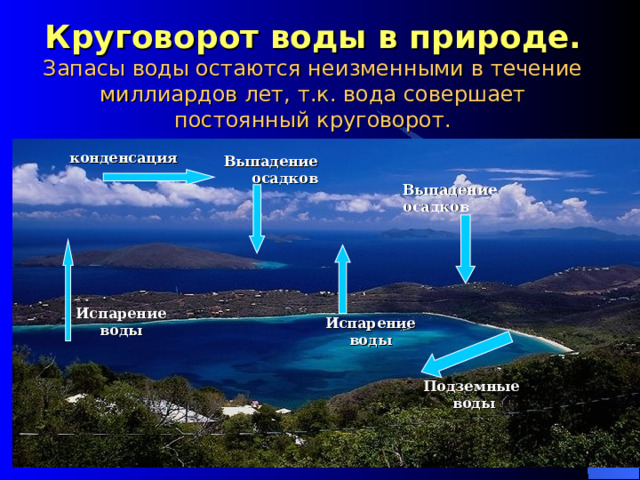 Круговорот воды в природе.
Запасы воды остаются неизменными в течение миллиардов лет, т.к. вода совершает постоянный круговорот.

конденсация

Выпадение осадков

Выпадение осадков

Испарение воды

Испарение воды

Подземные воды